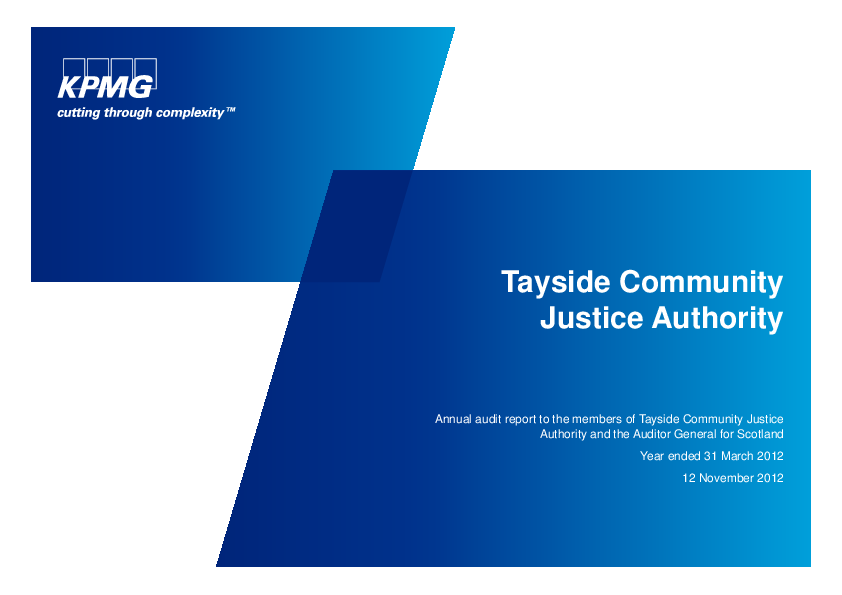 KPMG
cutting through complexity™

Tayside Community Justice Authority

Annual audit report to the members of Tayside Community Justice Authority and the Auditor General for Scotland

Year ended 31 March 2012

12 November 2012